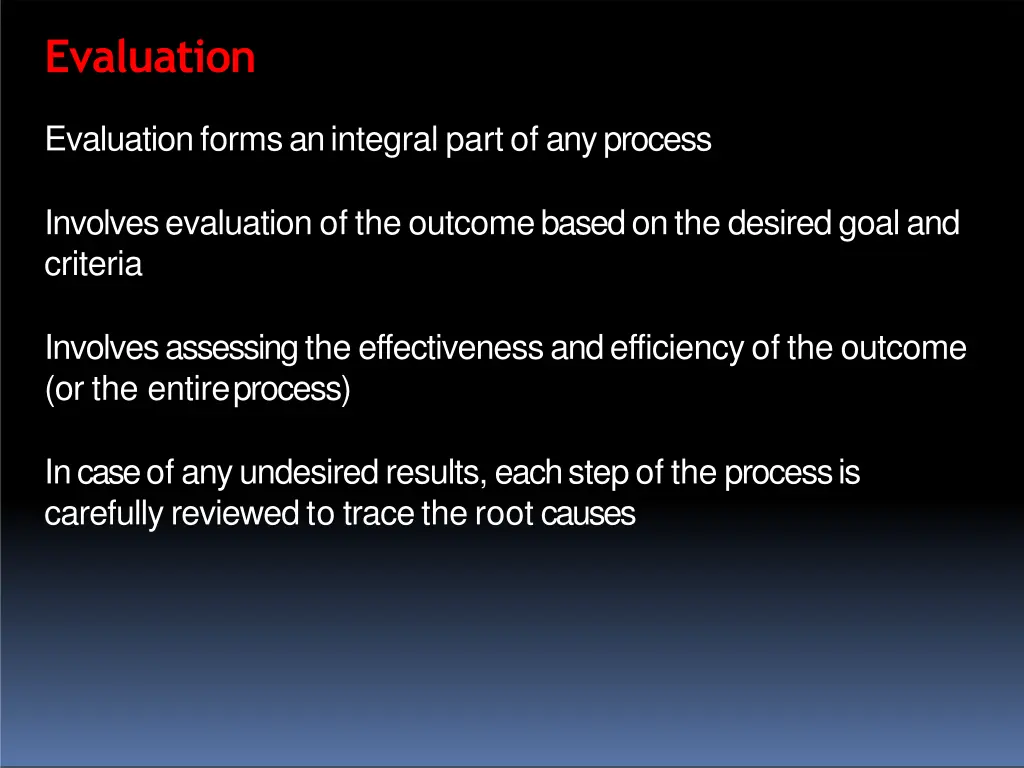 Evaluation

Evaluation forms an integral part of any process

Involves evaluation of the outcome based on the desired goal and criteria

Involves assessing the effectiveness and efficiency of the outcome (or the entire process)

In case of any undesired results, each step of the process is carefully reviewed to trace the root causes